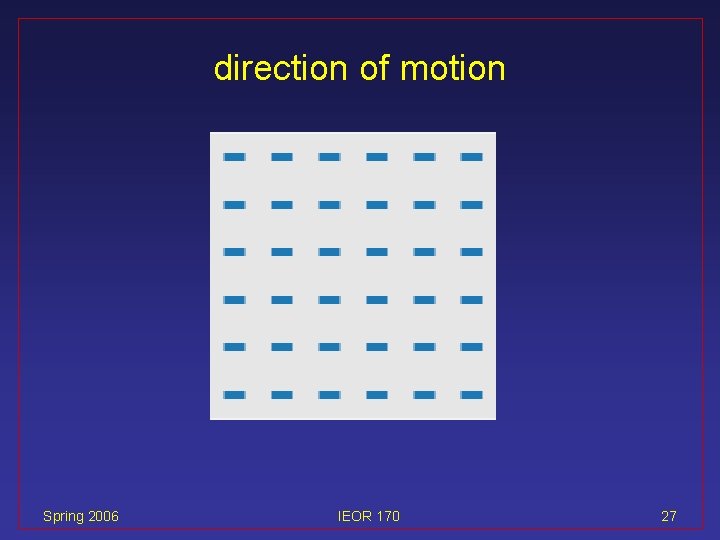 direction of motion

Spring 2006

IEOR 170

27